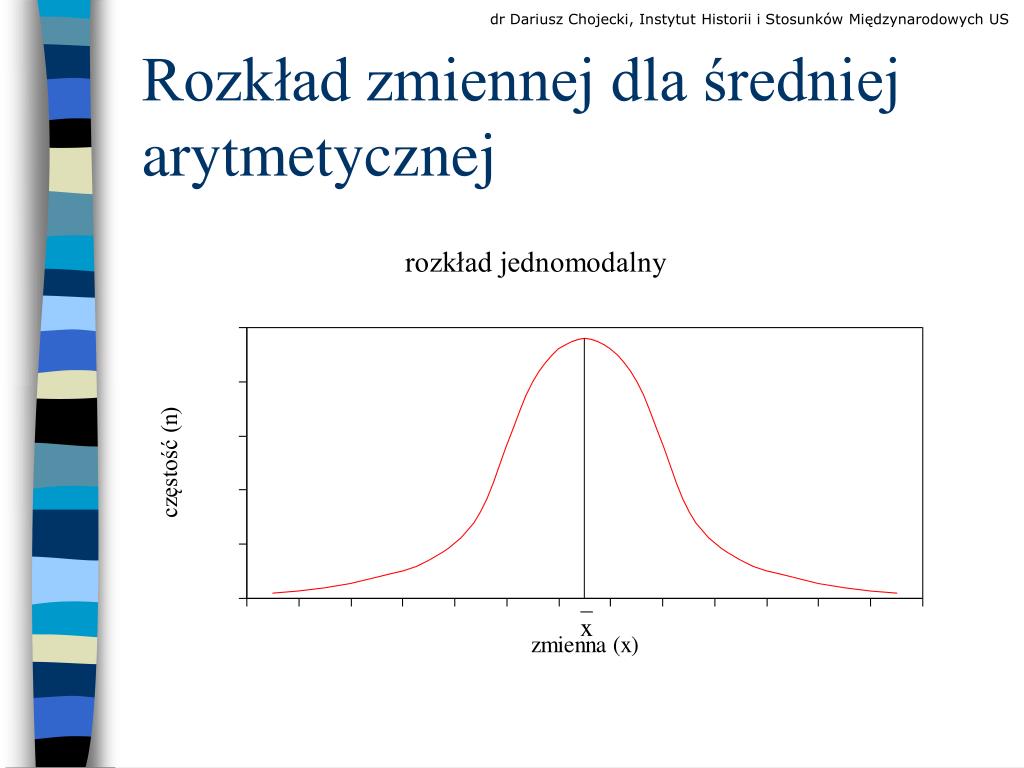 dr Dariusz Chojecki, Instytut Historii i Stosunków Międzynarodowych US

Rozkład zmiennej dla średniej arytmetycznej

rozkład jednomodalny

częstość (n)

$\bar{x}$

zmienna (x)